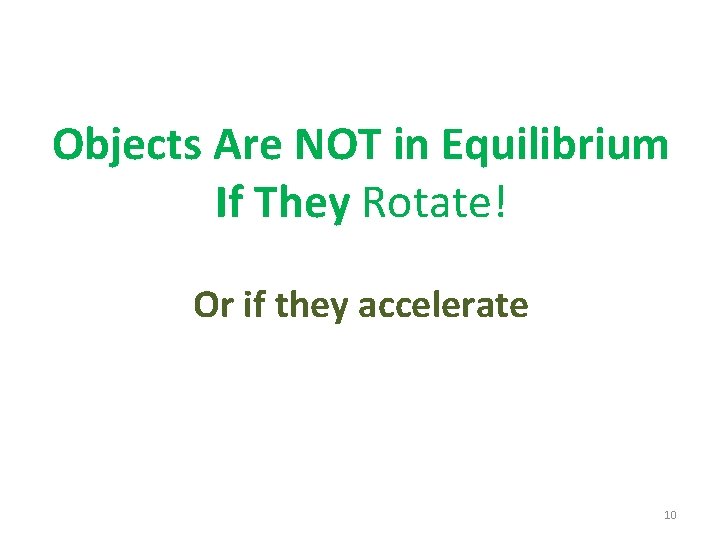 Objects Are NOT in Equilibrium If They Rotate!

Or if they accelerate

10